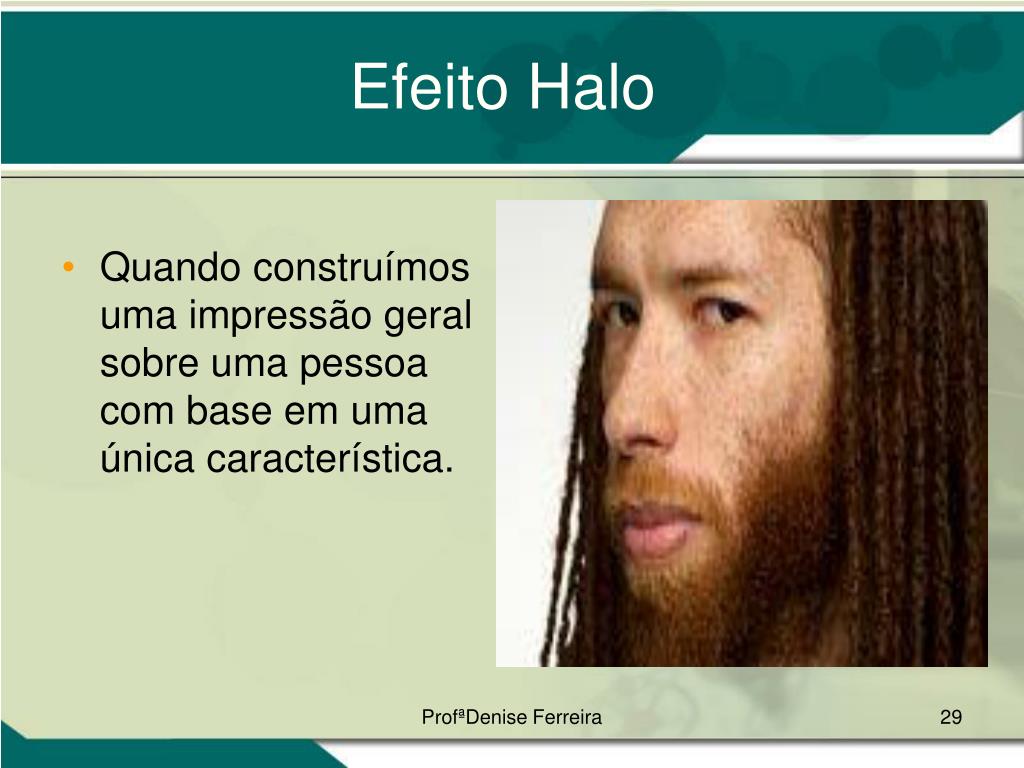 Efeito Halo

• Quando construímos uma impressão geral sobre uma pessoa com base em uma única característica.

ProfªDenise Ferreira

29